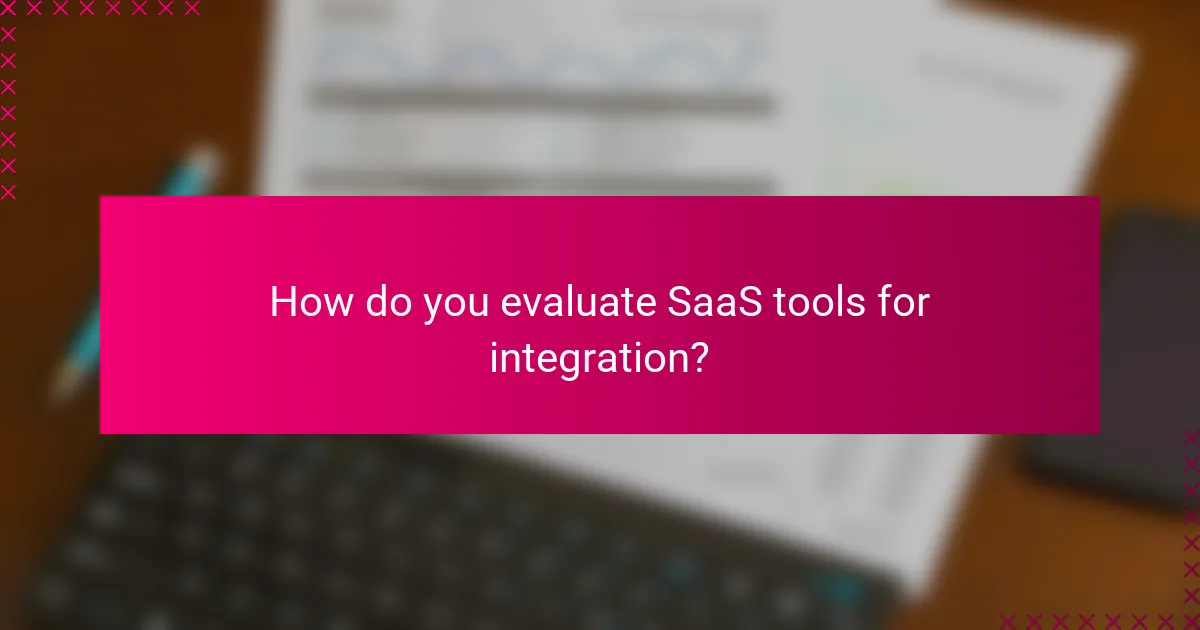 How do you evaluate SaaS tools for integration?